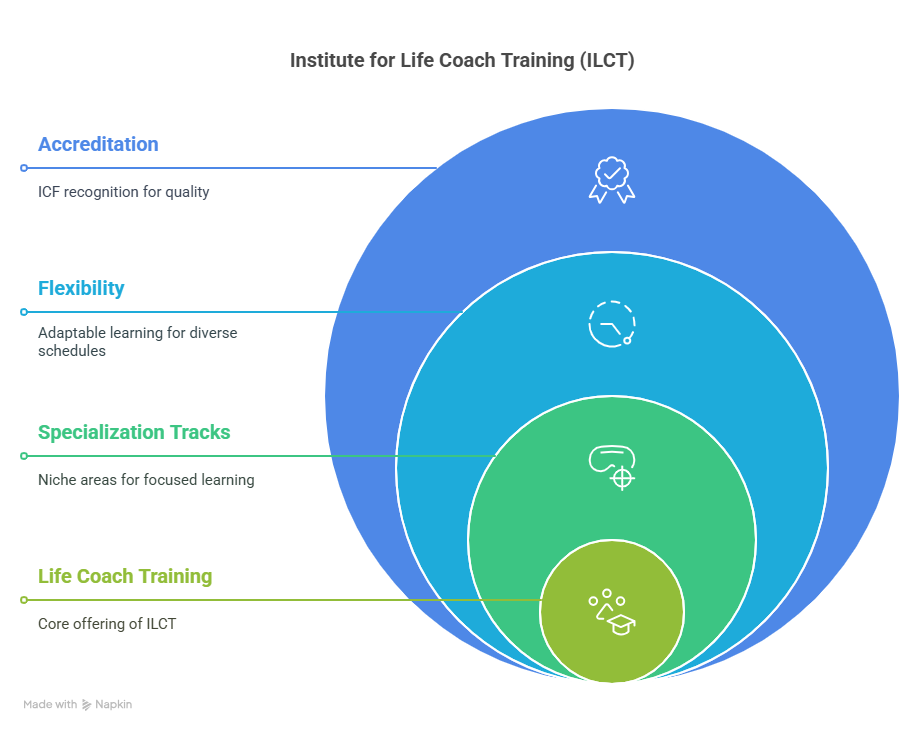 Institute for Life Coach Training (ILCT)

Accreditation

ICF recognition for quality

Flexibility

Adaptable learning for diverse schedules

Specialization Tracks

Niche areas for focused learning

Life Coach Training

Core offering of ILCT

Made with Napkin